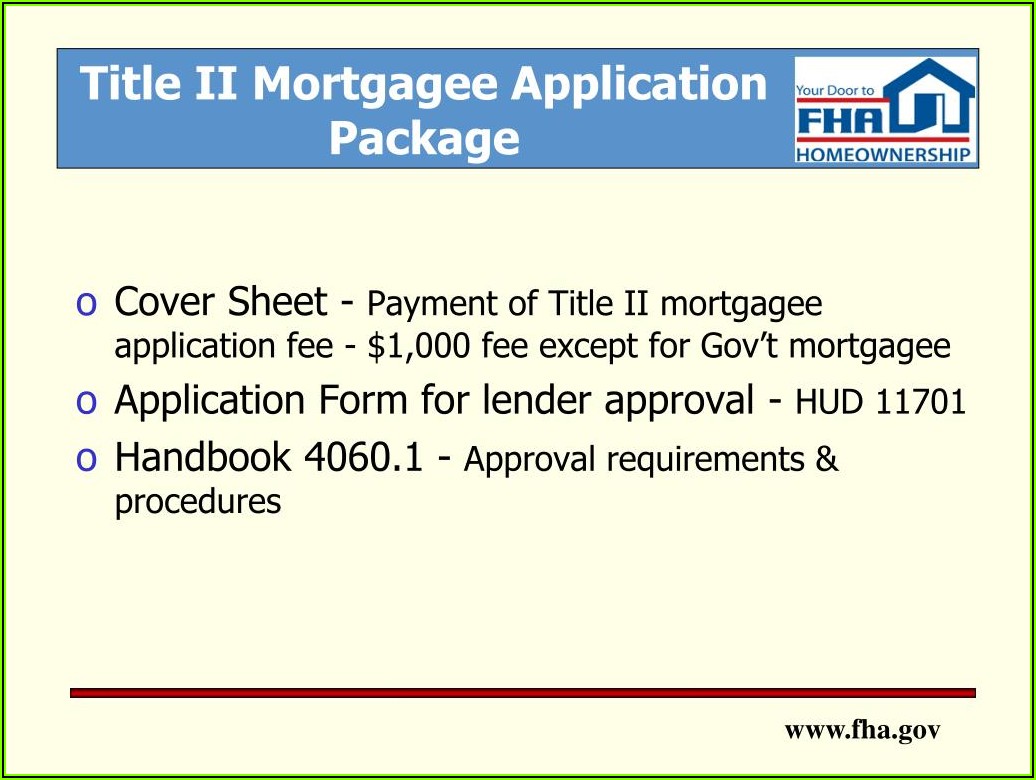 Title II Mortgagee Application Package

Your Door to FHA HOMEOWNERSHIP

o Cover Sheet - Payment of Title II mortgagee application fee - $1,000 fee except for Gov't mortgagee
o Application Form for lender approval - HUD 11701
o Handbook 4060.1 - Approval requirements & procedures

www.fha.gov